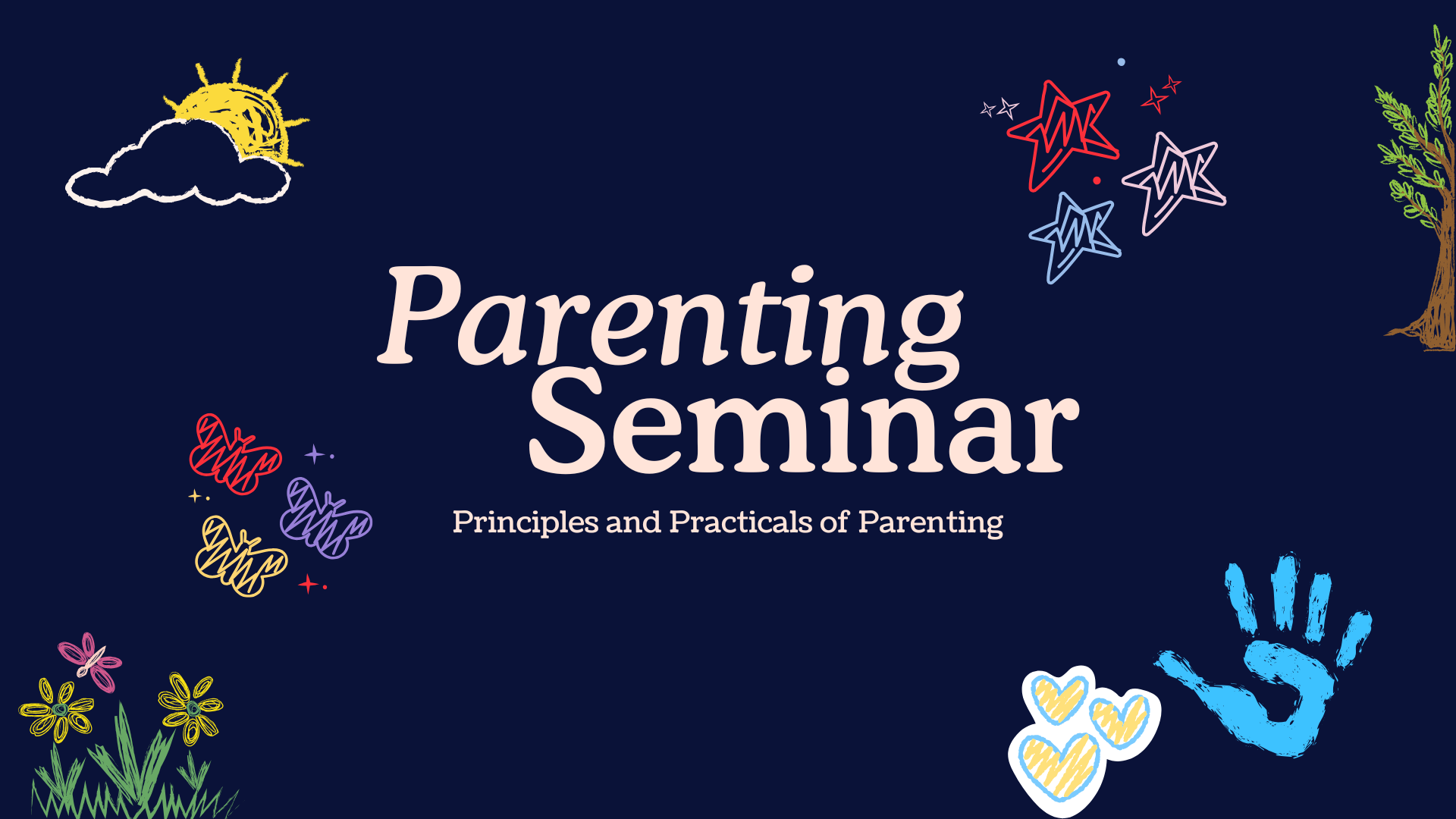 Parenting Seminar

Principles and Practicals of Parenting